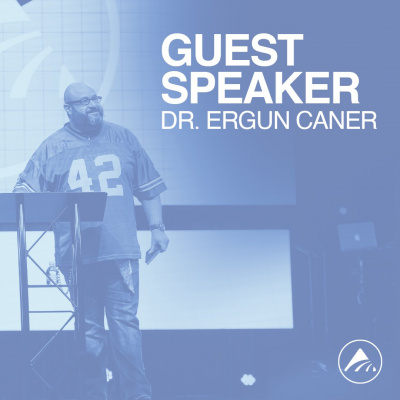 GUEST SPEAKER
DR. ERGUN CANER

42